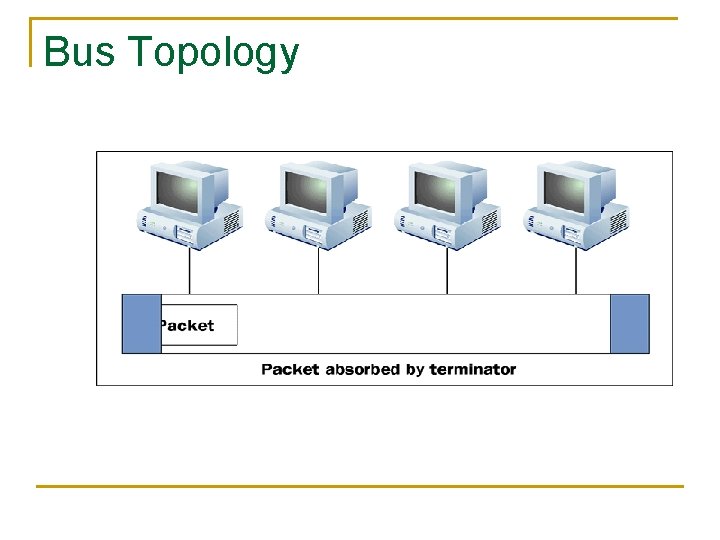 Bus Topology

Packet

Packet absorbed by terminator